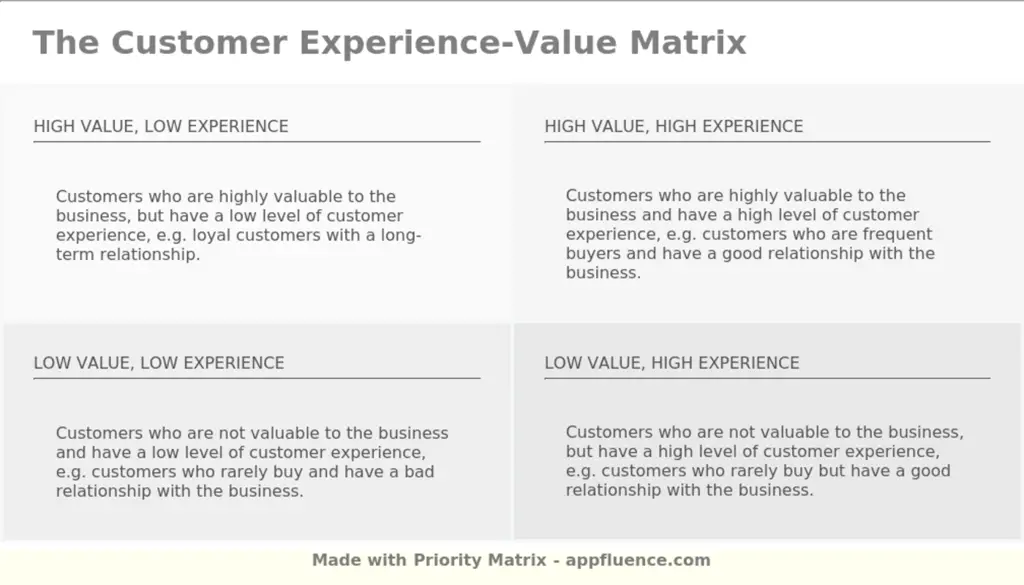 The Customer Experience-Value Matrix

HIGH VALUE, LOW EXPERIENCE

Customers who are highly valuable to the business, but have a low level of customer experience, e.g. loyal customers with a long-term relationship.

HIGH VALUE, HIGH EXPERIENCE

Customers who are highly valuable to the business and have a high level of customer experience, e.g. customers who are frequent buyers and have a good relationship with the business.

LOW VALUE, LOW EXPERIENCE

Customers who are not valuable to the business and have a low level of customer experience, e.g. customers who rarely buy and have a bad relationship with the business.

LOW VALUE, HIGH EXPERIENCE

Customers who are not valuable to the business, but have a high level of customer experience, e.g. customers who rarely buy but have a good relationship with the business.

Made with Priority Matrix - appfluence.com